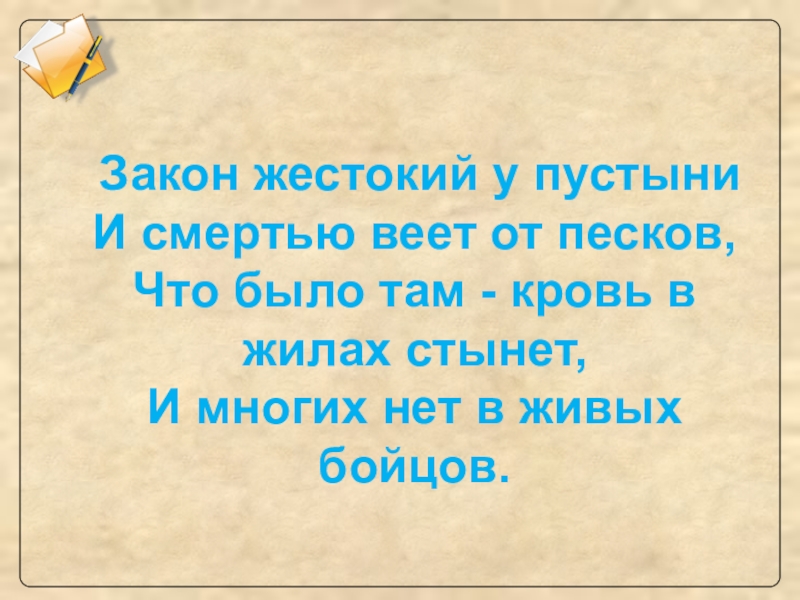 Закон жестокий у пустыни
И смертью веет от песков,
Что было там - кровь в жилах стынет,
И многих нет в живых бойцов.